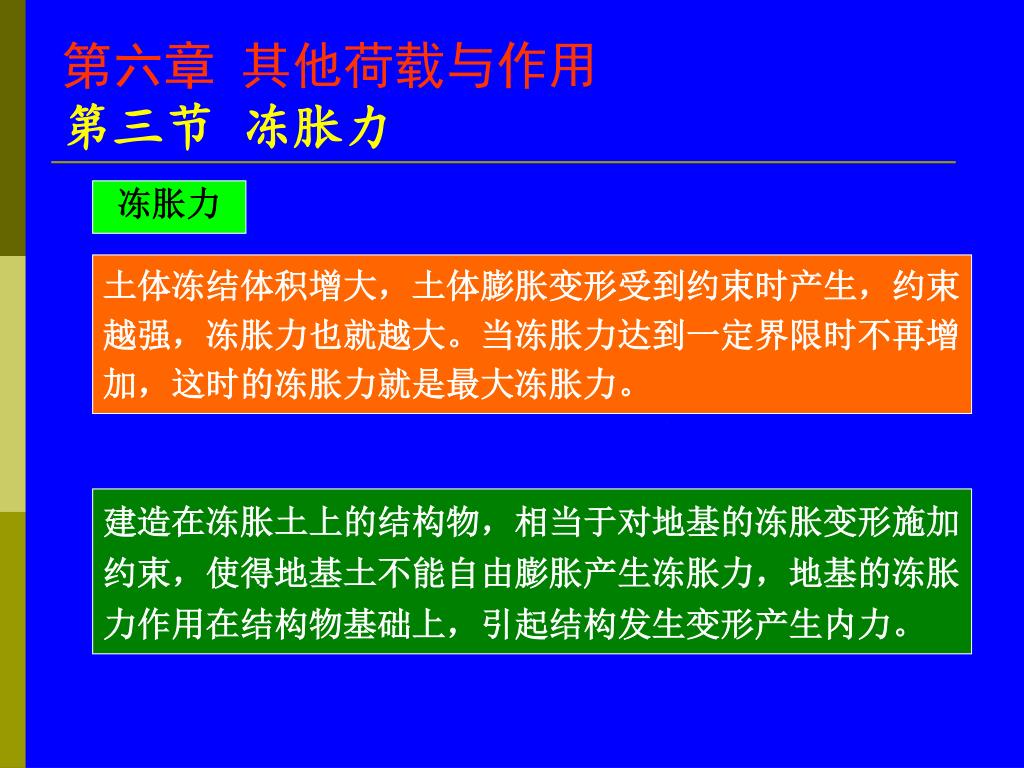 第六章 其他荷载与作用
第三节 冻胀力

冻胀力

土体冻结体积增大，土体膨胀变形受到约束时产生，约束越强，冻胀力也就越大。当冻胀力达到一定界限时不再增加，这时的冻胀力就是最大冻胀力。

建造在冻胀土上的结构物，相当于对地基的冻胀变形施加约束，使得地基土不能自由膨胀产生冻胀力，地基的冻胀力作用在结构物基础上，引起结构发生变形产生内力。